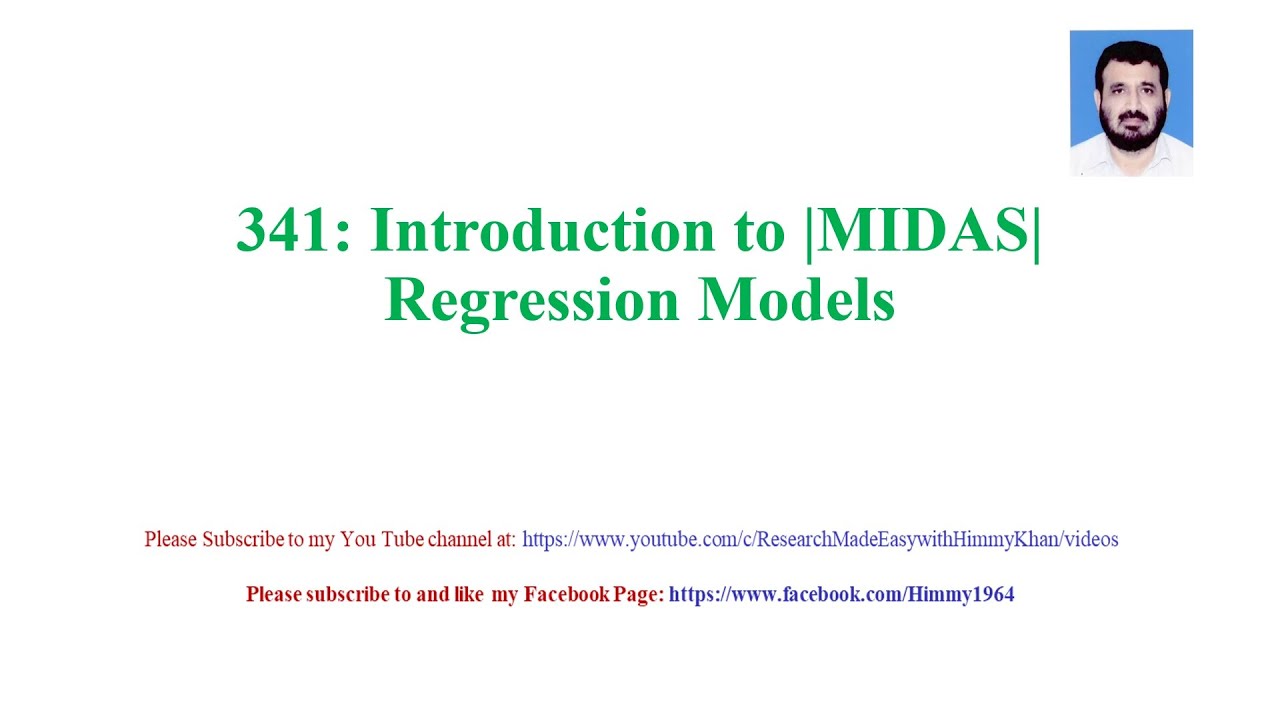 341: Introduction to |MIDAS| Regression Models

Please Subscribe to my You Tube channel at: https://www.youtube.com/c/ResearchMadeEasywithHimmyKhan/videos

Please subscribe to and like my Facebook Page: https://www.facebook.com/Himmy1964